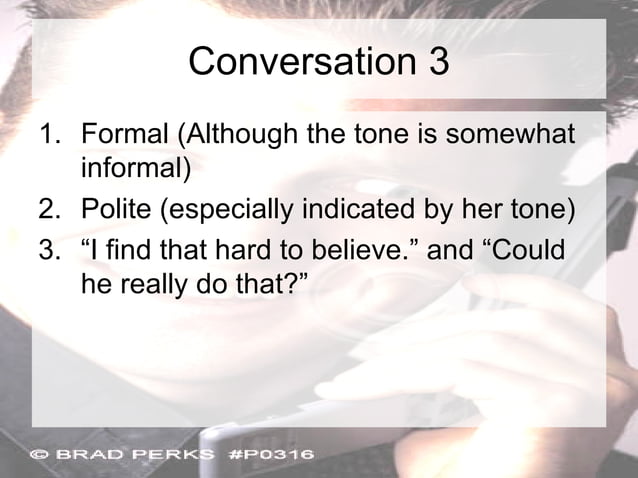 Conversation 3

1. Formal (Although the tone is somewhat informal)
2. Polite (especially indicated by her tone)
3. “I find that hard to believe.” and “Could he really do that?”

© BRAD PERKS #P0316